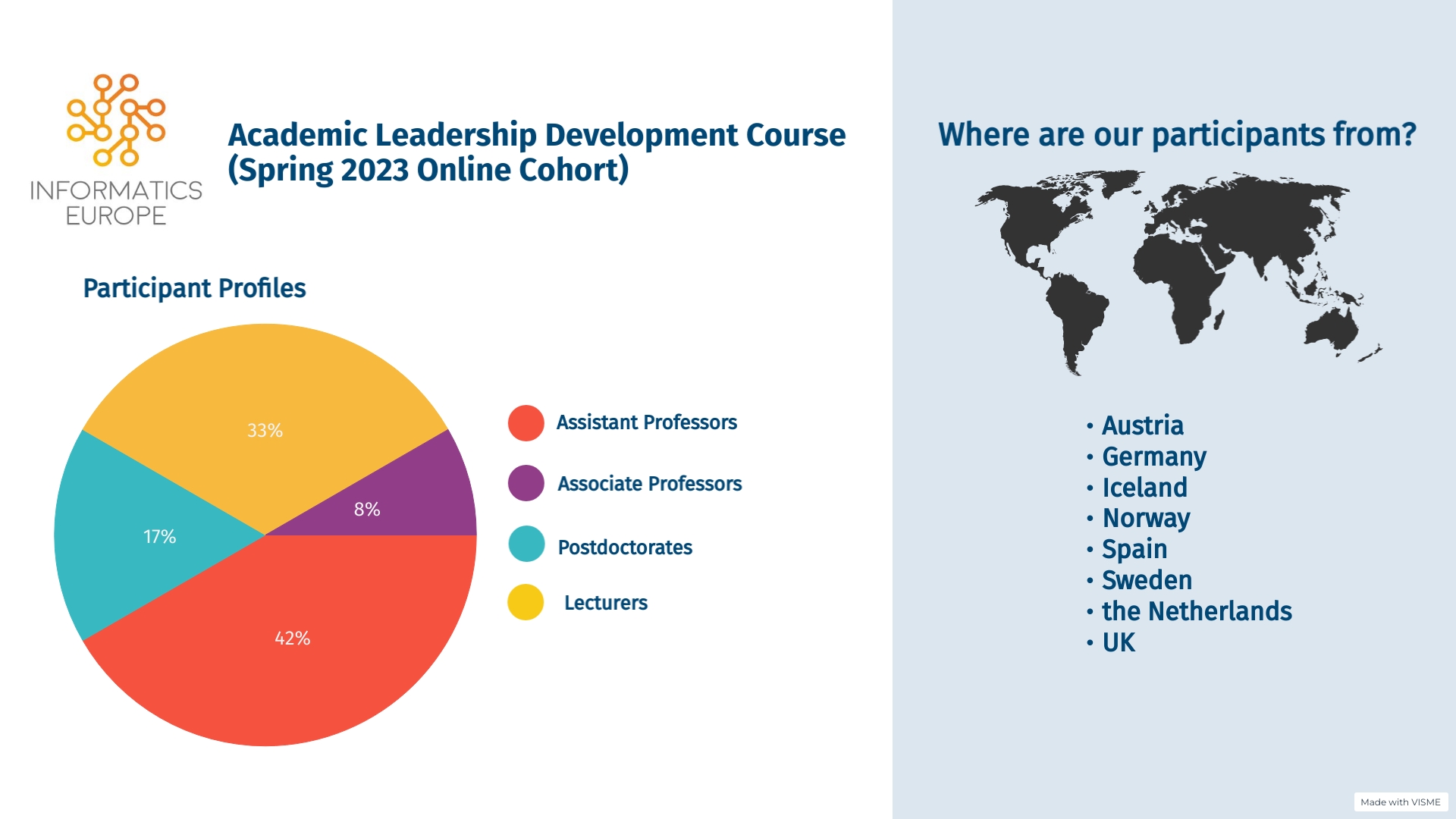 INFORMATICS EUROPE

Academic Leadership Development Course (Spring 2023 Online Cohort)

Participant Profiles

33%
8%
17%
42%

Assistant Professors
Associate Professors
Postdoctorates
Lecturers

Where are our participants from?

• Austria
• Germany
• Iceland
• Norway
• Spain
• Sweden
• the Netherlands
• UK

Made with VISME